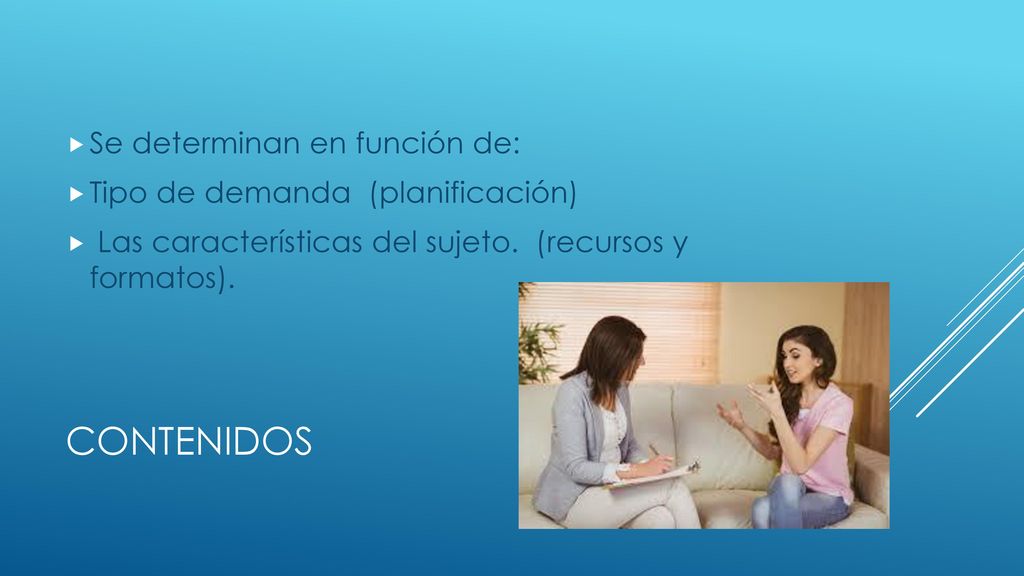 Se determinan en función de:

Tipo de demanda (planificación)

Las características del sujeto. (recursos y formatos).

CONTENIDOS